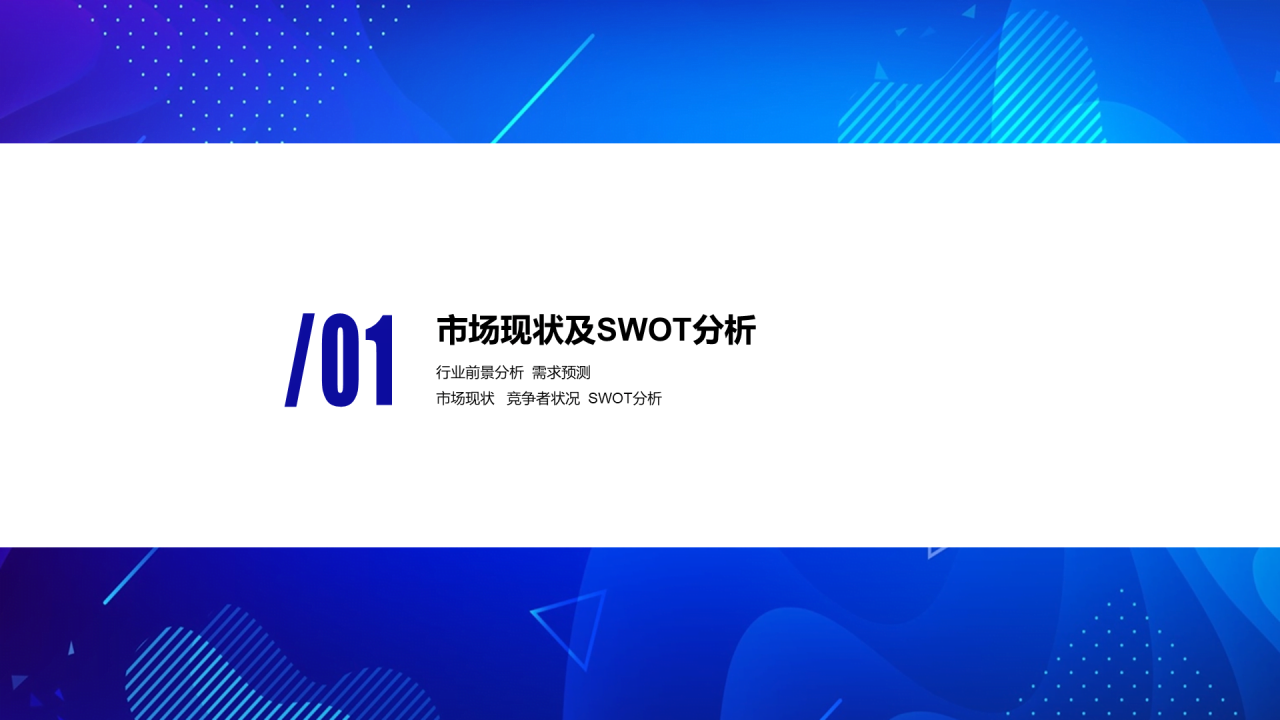 /01

市场现状及SWOT分析

行业前景分析 需求预测
市场现状 竞争者状况 SWOT分析